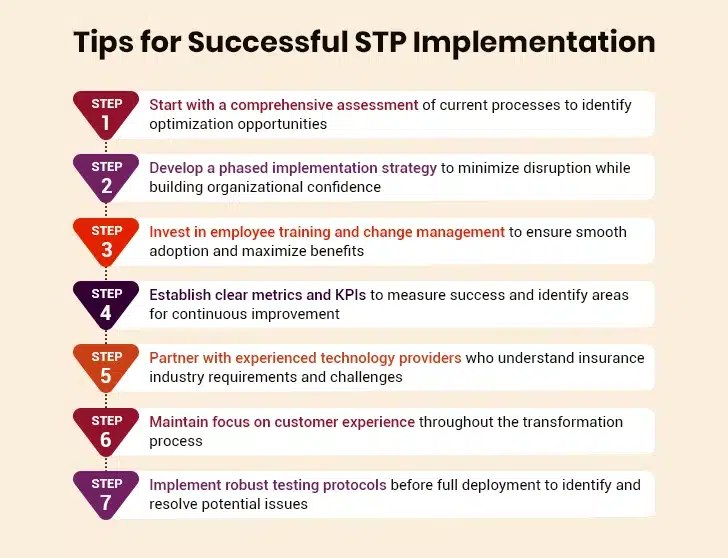 Tips for Successful STP Implementation

STEP 1
Start with a comprehensive assessment of current processes to identify optimization opportunities

STEP 2
Develop a phased implementation strategy to minimize disruption while building organizational confidence

STEP 3
Invest in employee training and change management to ensure smooth adoption and maximize benefits

STEP 4
Establish clear metrics and KPIs to measure success and identify areas for continuous improvement

STEP 5
Partner with experienced technology providers who understand insurance industry requirements and challenges

STEP 6
Maintain focus on customer experience throughout the transformation process

STEP 7
Implement robust testing protocols before full deployment to identify and resolve potential issues